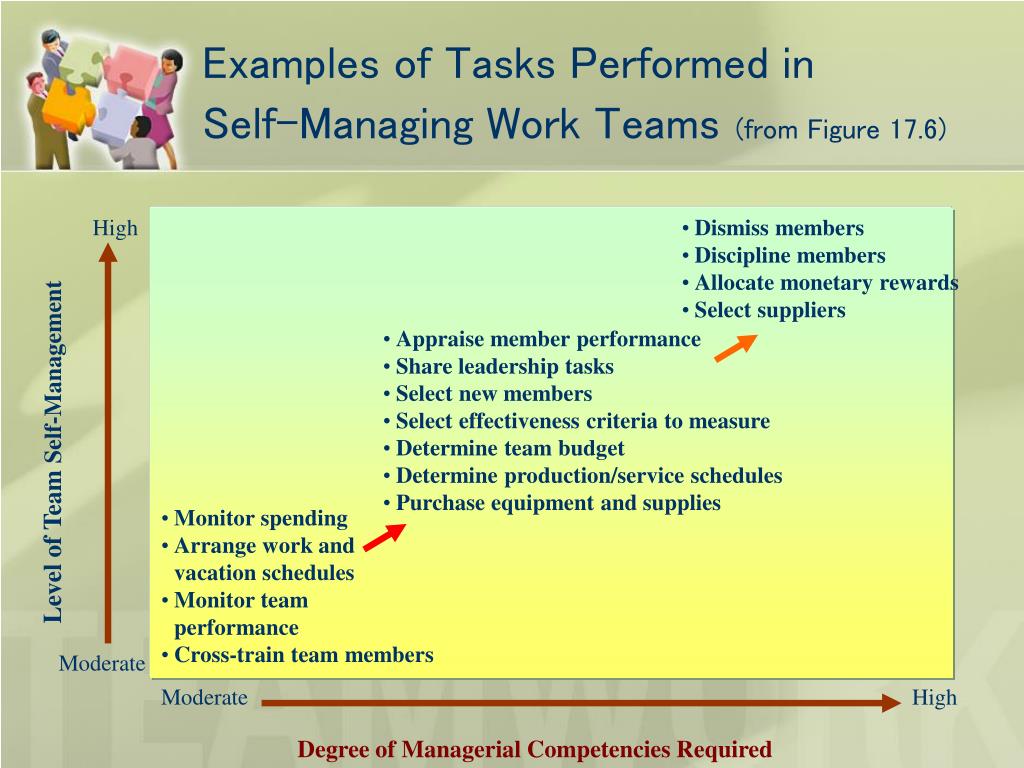 Examples of Tasks Performed in Self-Managing Work Teams (from Figure 17.6)

High

Level of Team Self-Management

Moderate

• Dismiss members
• Discipline members
• Allocate monetary rewards
• Select suppliers

• Appraise member performance
• Share leadership tasks
• Select new members
• Select effectiveness criteria to measure
• Determine team budget
• Determine production/service schedules
• Purchase equipment and supplies

• Monitor spending
• Arrange work and vacation schedules
• Monitor team performance
• Cross-train team members

Moderate

High

Degree of Managerial Competencies Required